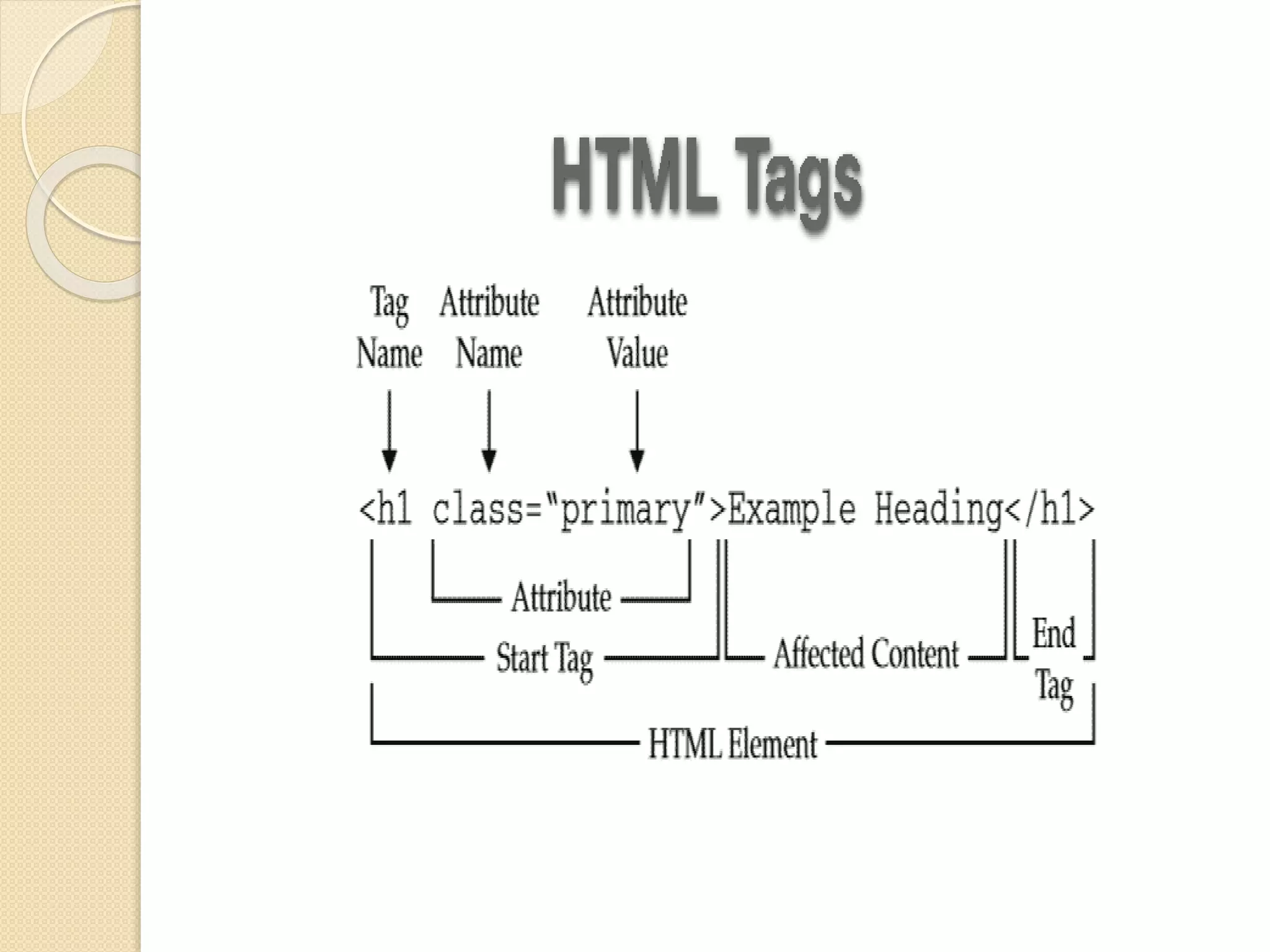 HTML Tags

Tag Name

Attribute Name

Attribute Value

<h1 class="primary">Example Heading</h1>

Attribute

Start Tag

Affected Content

End Tag

HTML Element